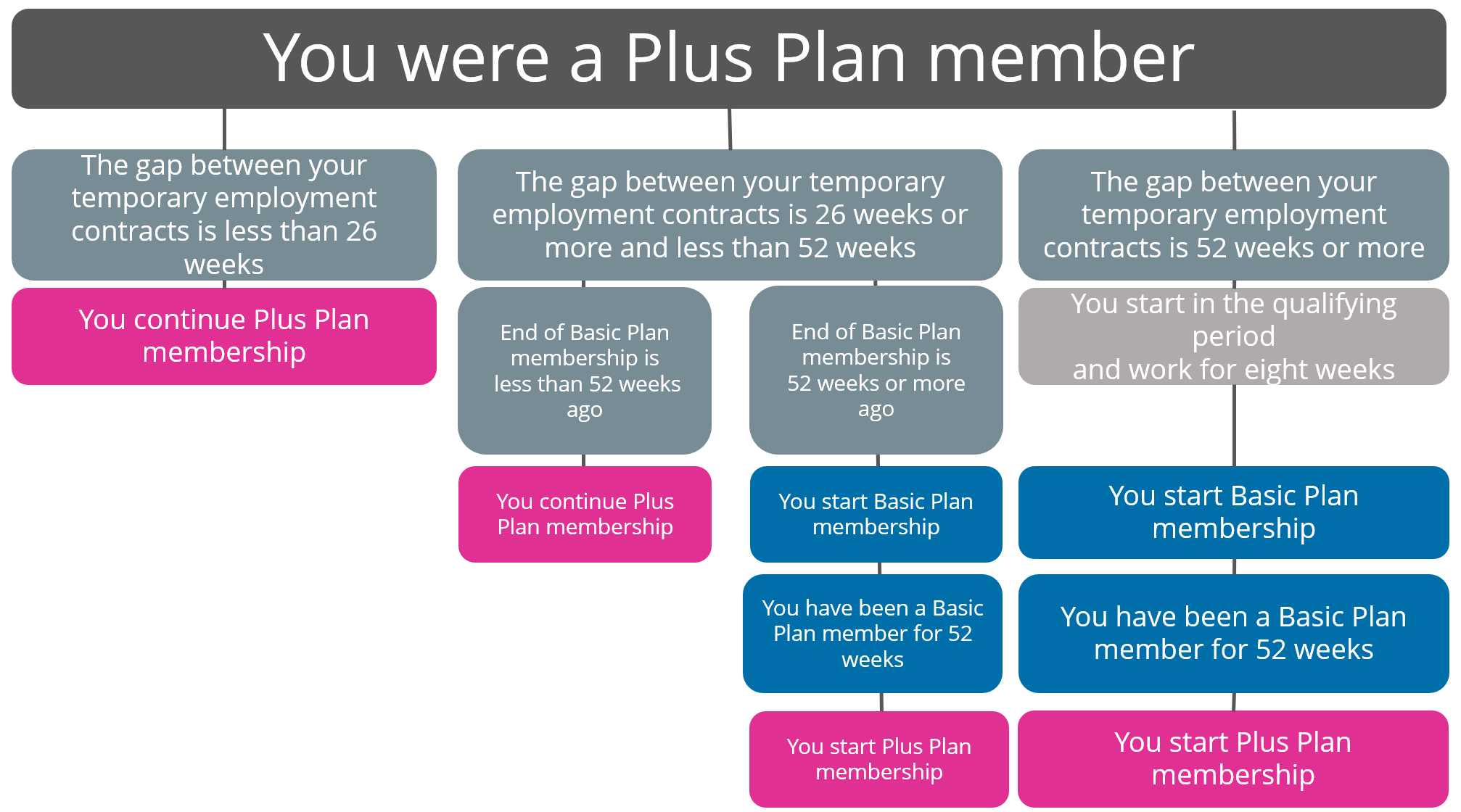 You were a Plus Plan member

The gap between your temporary employment contracts is less than 26 weeks

You continue Plus Plan membership

The gap between your temporary employment contracts is 26 weeks or more and less than 52 weeks

End of Basic Plan membership is less than 52 weeks ago

You continue Plus Plan membership

End of Basic Plan membership is 52 weeks or more ago

You start Basic Plan membership

You have been a Basic Plan member for 52 weeks

You start Plus Plan membership

The gap between your temporary employment contracts is 52 weeks or more

You start in the qualifying period
and work for eight weeks

You start Basic Plan membership

You have been a Basic Plan member for 52 weeks

You start Plus Plan membership